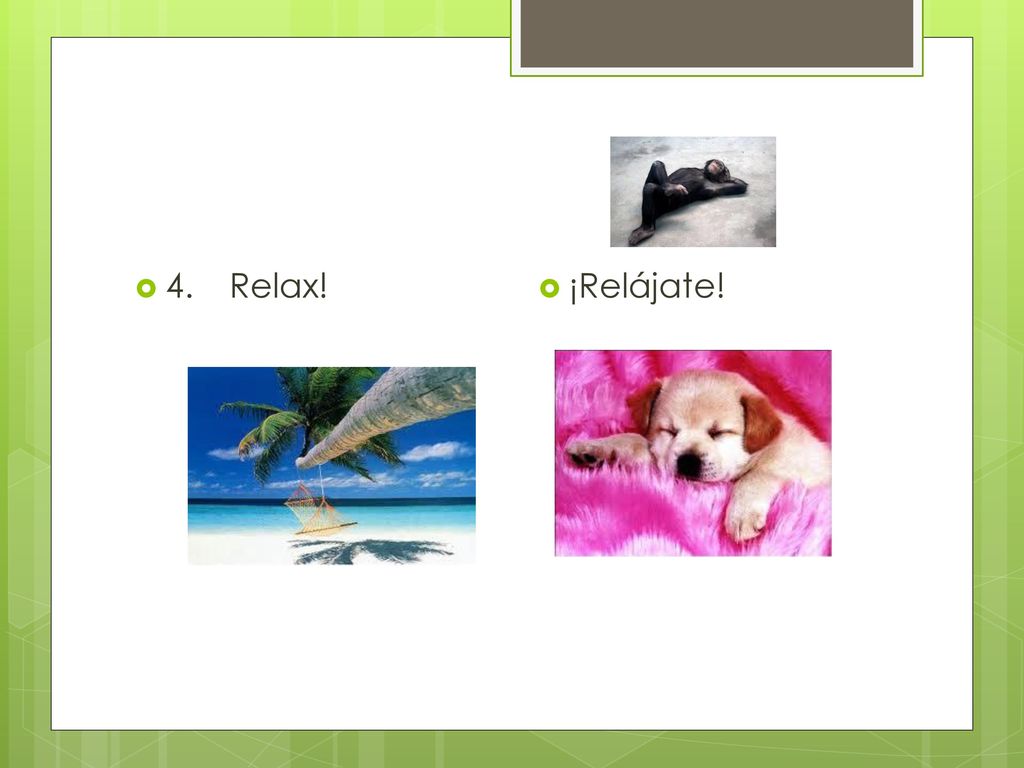 4. Relax!

¡Relájate!